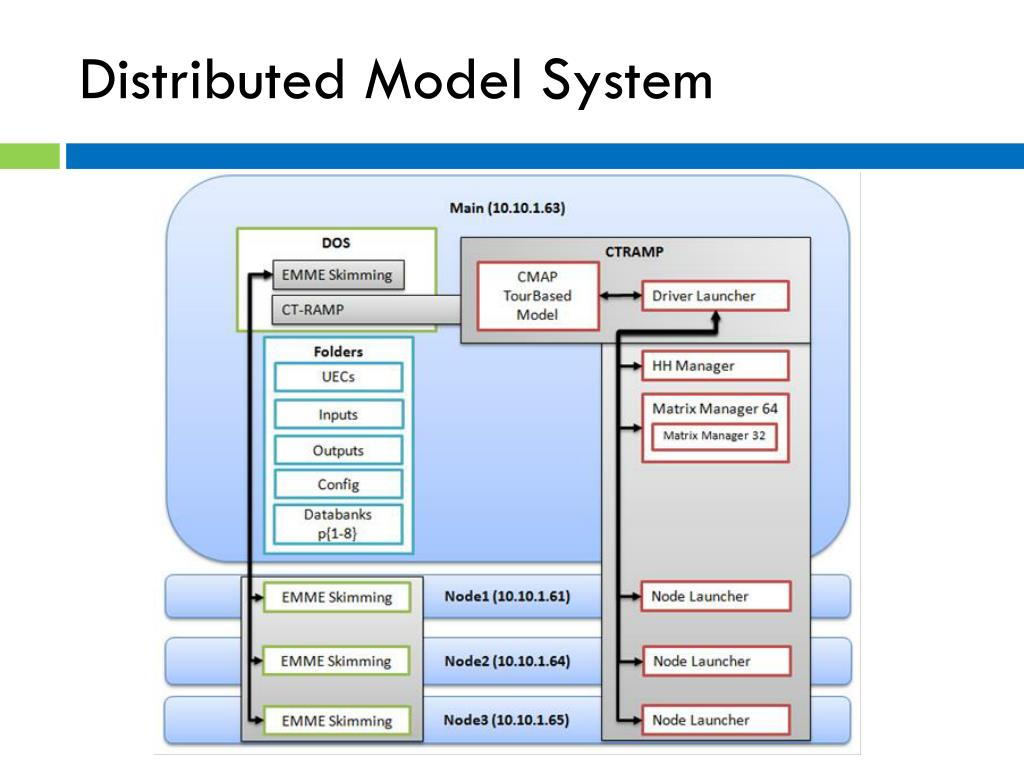 Distributed Model System

Main (10.10.1.63)

DOS

EMME Skimming

CT-RAMP

CTRAMP

CMAP TourBased Model

Driver Launcher

Folders

UECs

Inputs

Outputs

Config

Databanks p{1-8}

HH Manager

Matrix Manager 64

Matrix Manager 32

EMME Skimming

Node1 (10.10.1.61)

Node Launcher

EMME Skimming

Node2 (10.10.1.64)

Node Launcher

EMME Skimming

Node3 (10.10.1.65)

Node Launcher